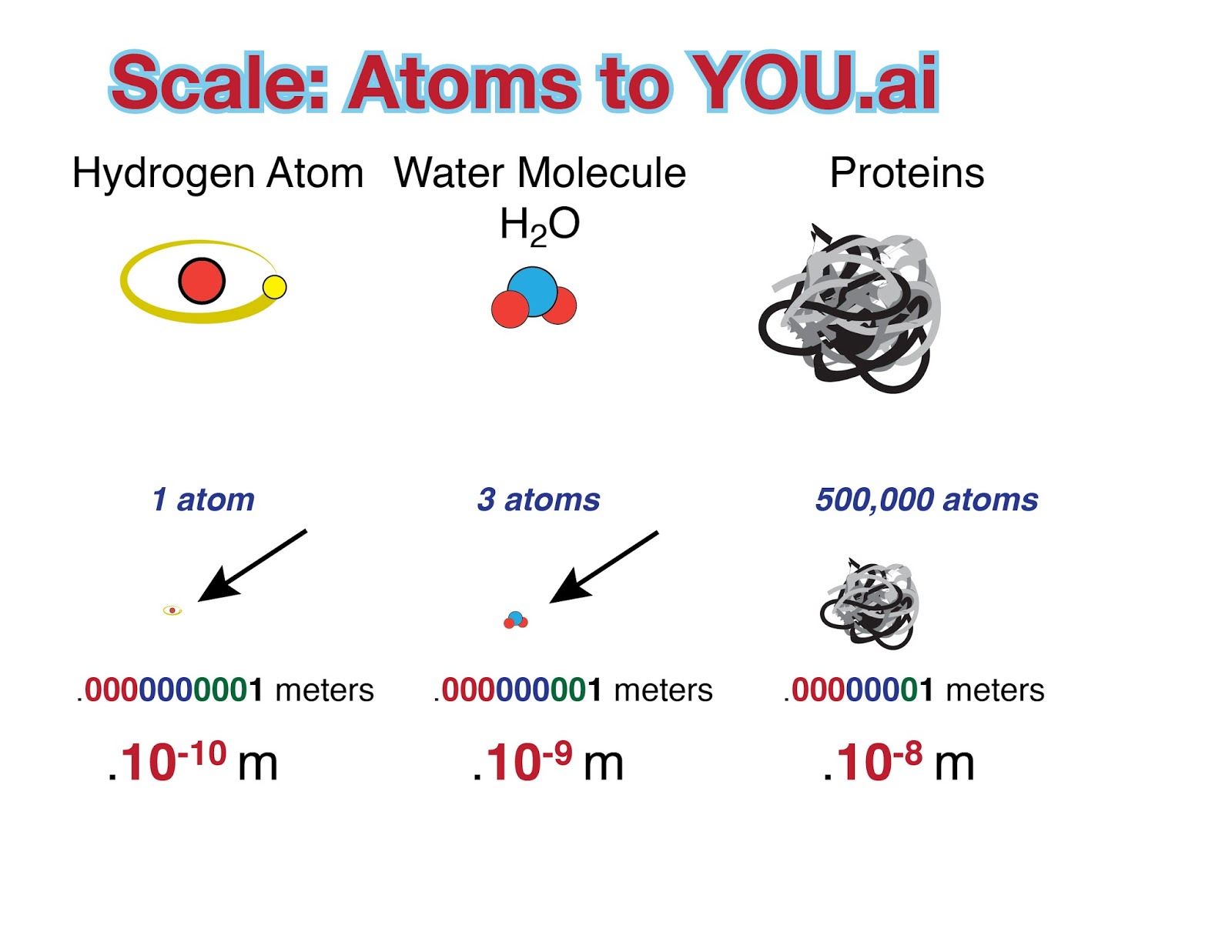 Scale: Atoms to YOU.ai

Hydrogen Atom

Water Molecule
$H_2O$

Proteins

1 atom

3 atoms

500,000 atoms

.0000000001 meters

.000000001 meters

.00000001 meters

$.10^{-10}$ m

$.10^{-9}$ m

$.10^{-8}$ m